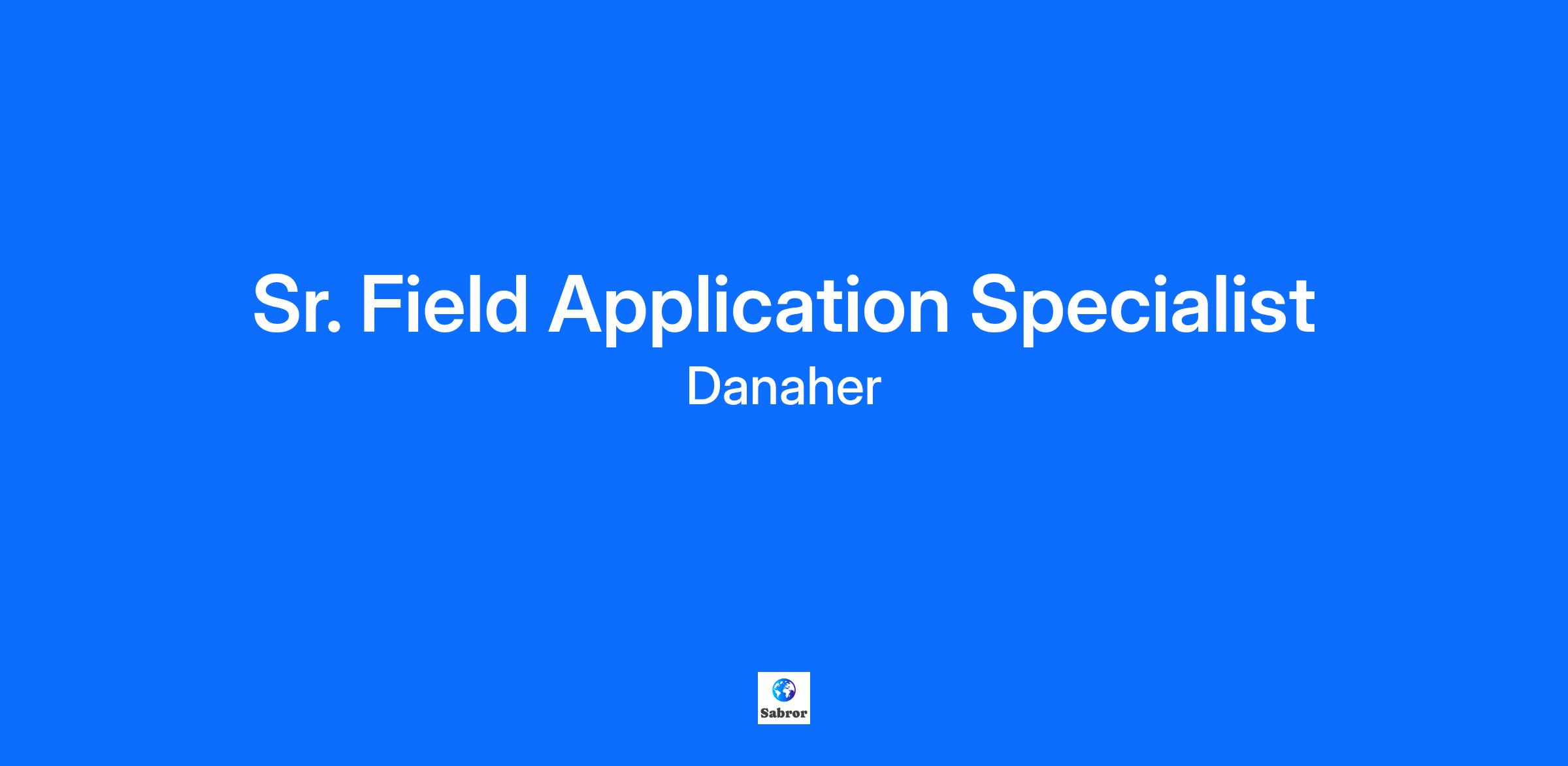 Sr. Field Application Specialist
Danaher

Sabror